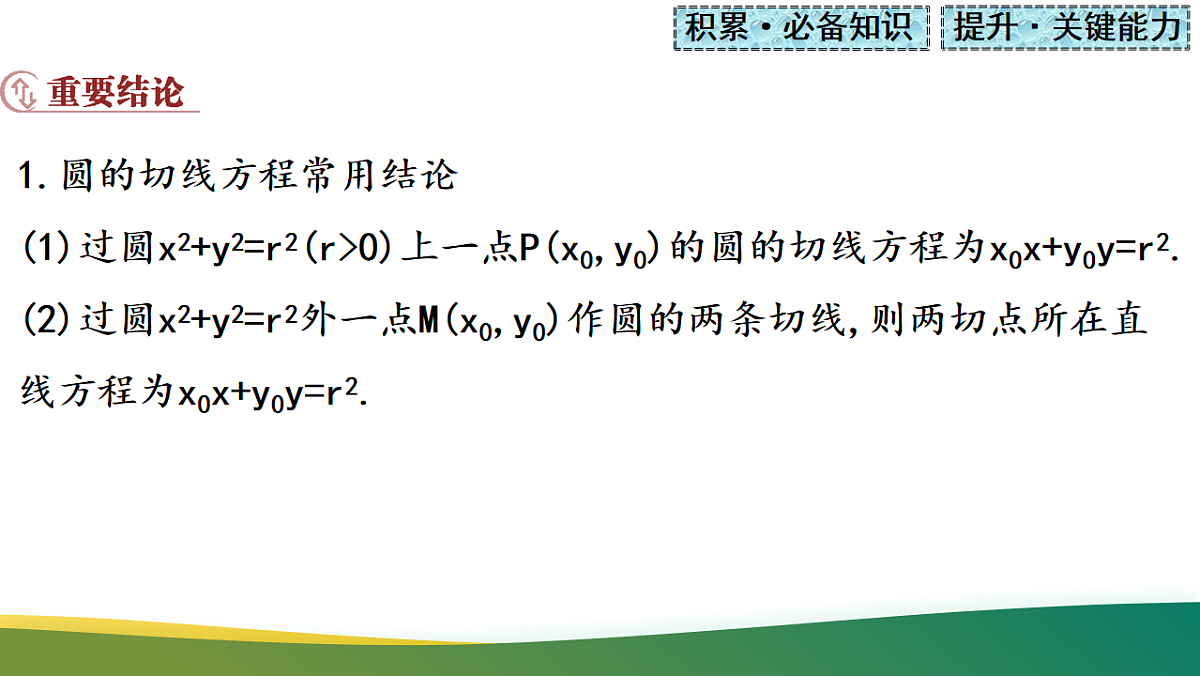 积累·必备知识 提升·关键能力

重要结论

1. 圆的切线方程常用结论

(1) 过圆$x^2+y^2=r^2(r>0)$上一点$P(x_0,y_0)$的圆的切线方程为$x_0x+y_0y=r^2$.

(2) 过圆$x^2+y^2=r^2$外一点$M(x_0,y_0)$作圆的两条切线,则两切点所在直线方程为$x_0x+y_0y=r^2$.